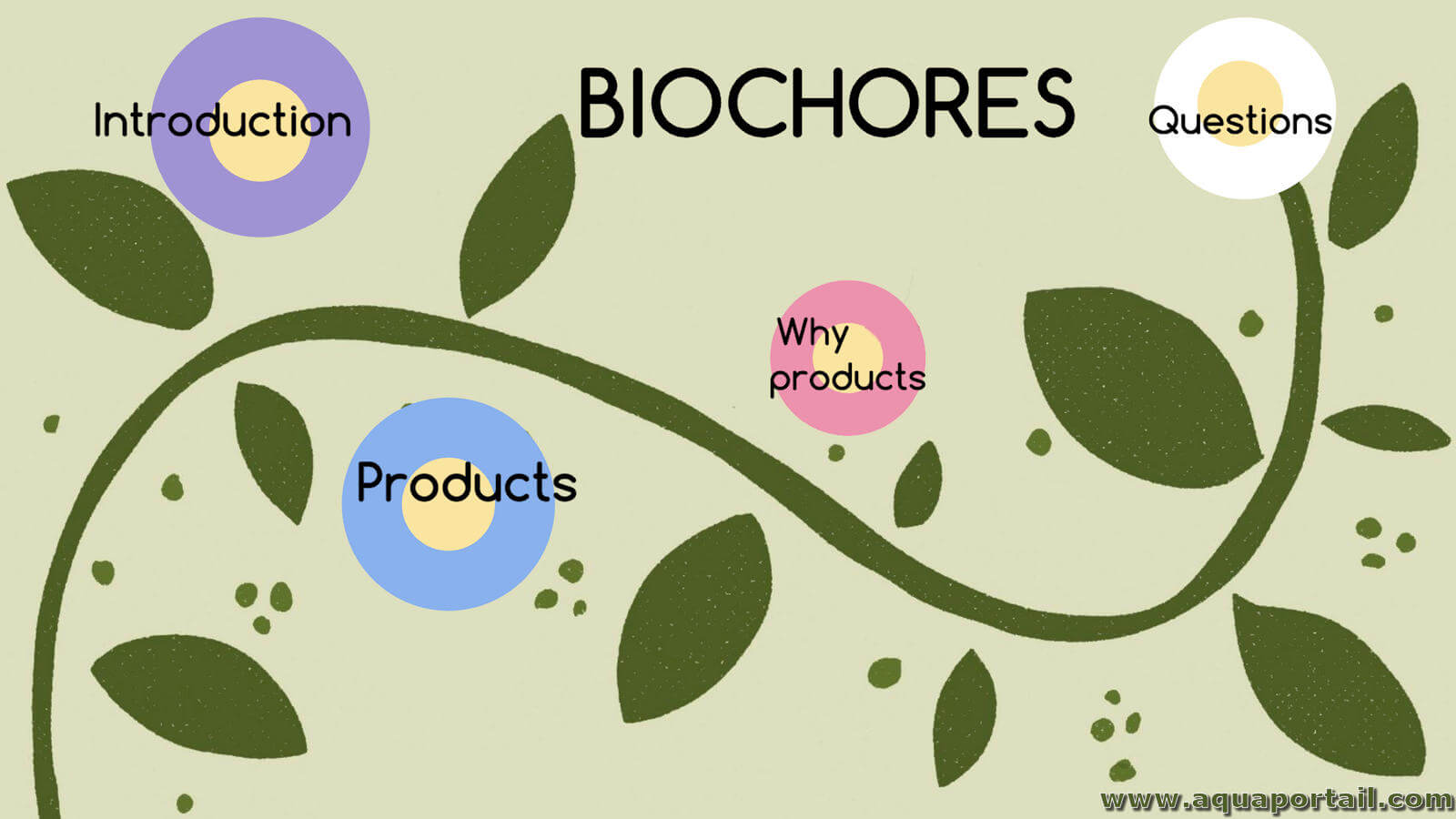 Introduction

BIOCHORES

Questions

Why products

Products

www.aquaportail.com